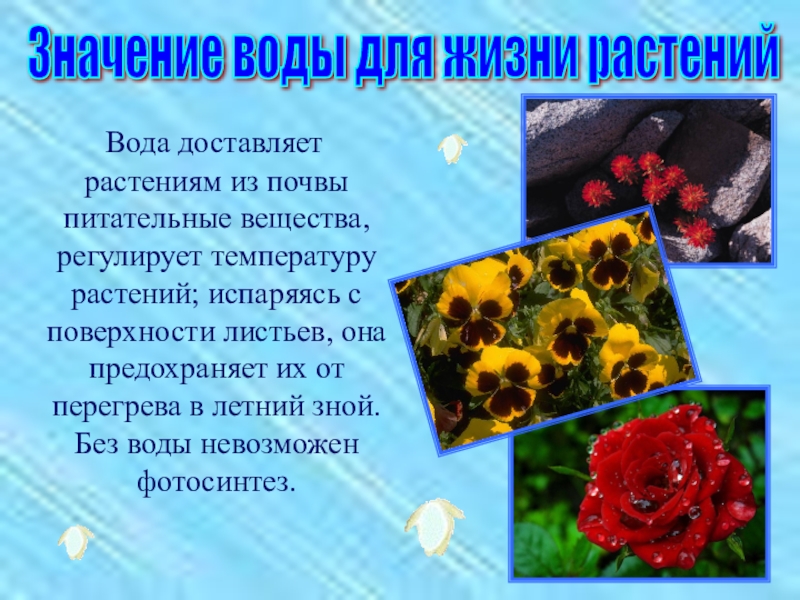 Значение воды для жизни растений

Вода доставляет растениям из почвы питательные вещества, регулирует температуру растений; испаряясь с поверхности листьев, она предохраняет их от перегрева в летний зной. Без воды невозможен фотосинтез.